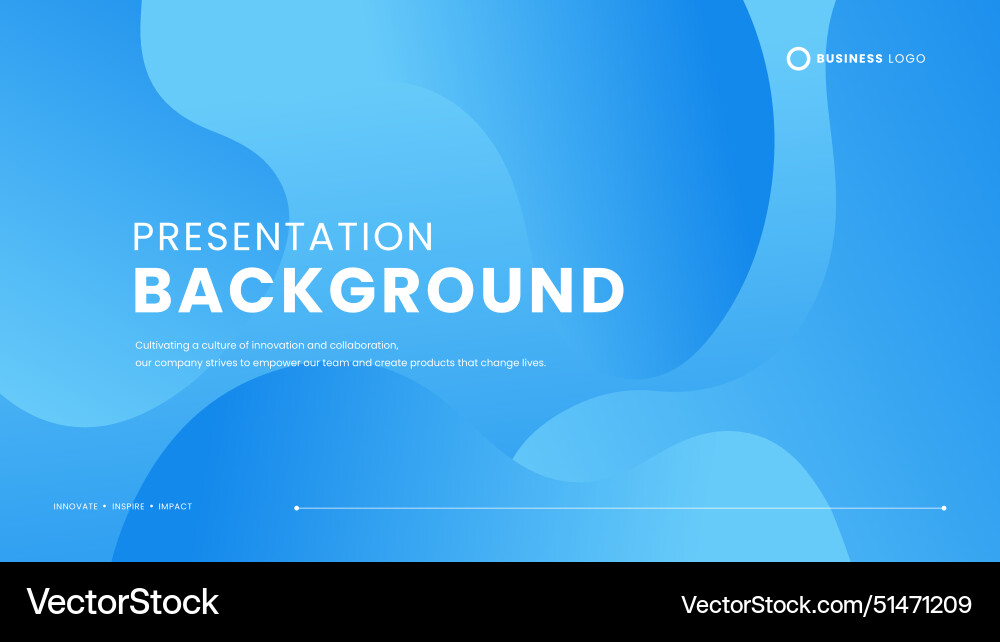 BUSINESS LOGO

PRESENTATION
BACKGROUND

Cultivating a culture of innovation and collaboration, our company strives to empower our team and create products that change lives.

INNOVATE • INSPIRE • IMPACT

VectorStock

VectorStock.com/51471209